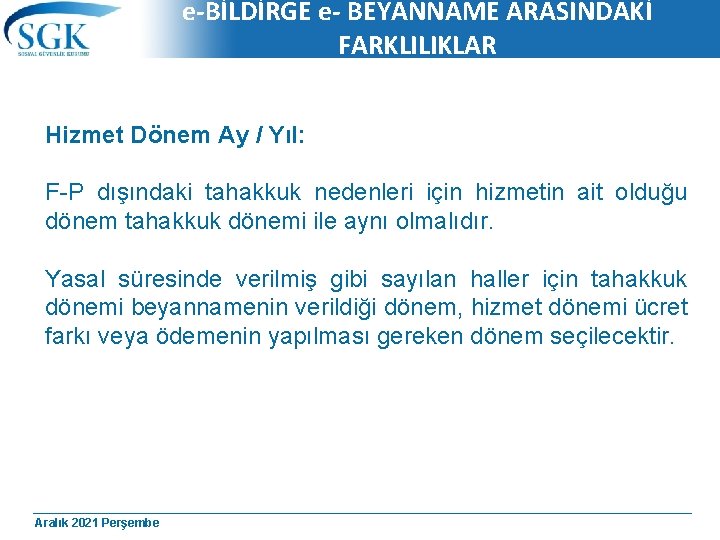 SGK
SOSYAL GÜVENLİK KURUMU

e-BİLDİRGE e- BEYANNAME ARASINDAKİ FARKLILIKLAR

Hizmet Dönem Ay / Yıl:

F-P dışındaki tahakkuk nedenleri için hizmetin ait olduğu dönem tahakkuk dönemi ile aynı olmalıdır.

Yasal süresinde verilmiş gibi sayılan haller için tahakkuk dönemi beyannamenin verildiği dönem, hizmet dönemi ücret farkı veya ödemenin yapılması gereken dönem seçilecektir.

Aralık 2021 Perşembe